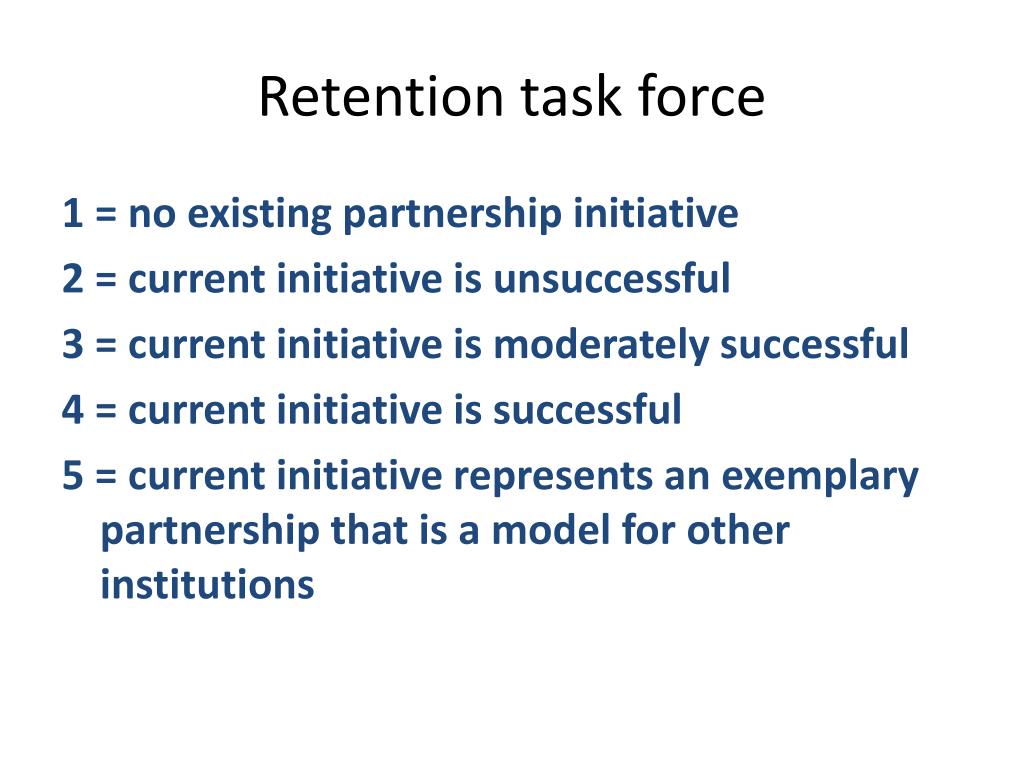 Retention task force

1 = no existing partnership initiative

2 = current initiative is unsuccessful

3 = current initiative is moderately successful

4 = current initiative is successful

5 = current initiative represents an exemplary partnership that is a model for other institutions